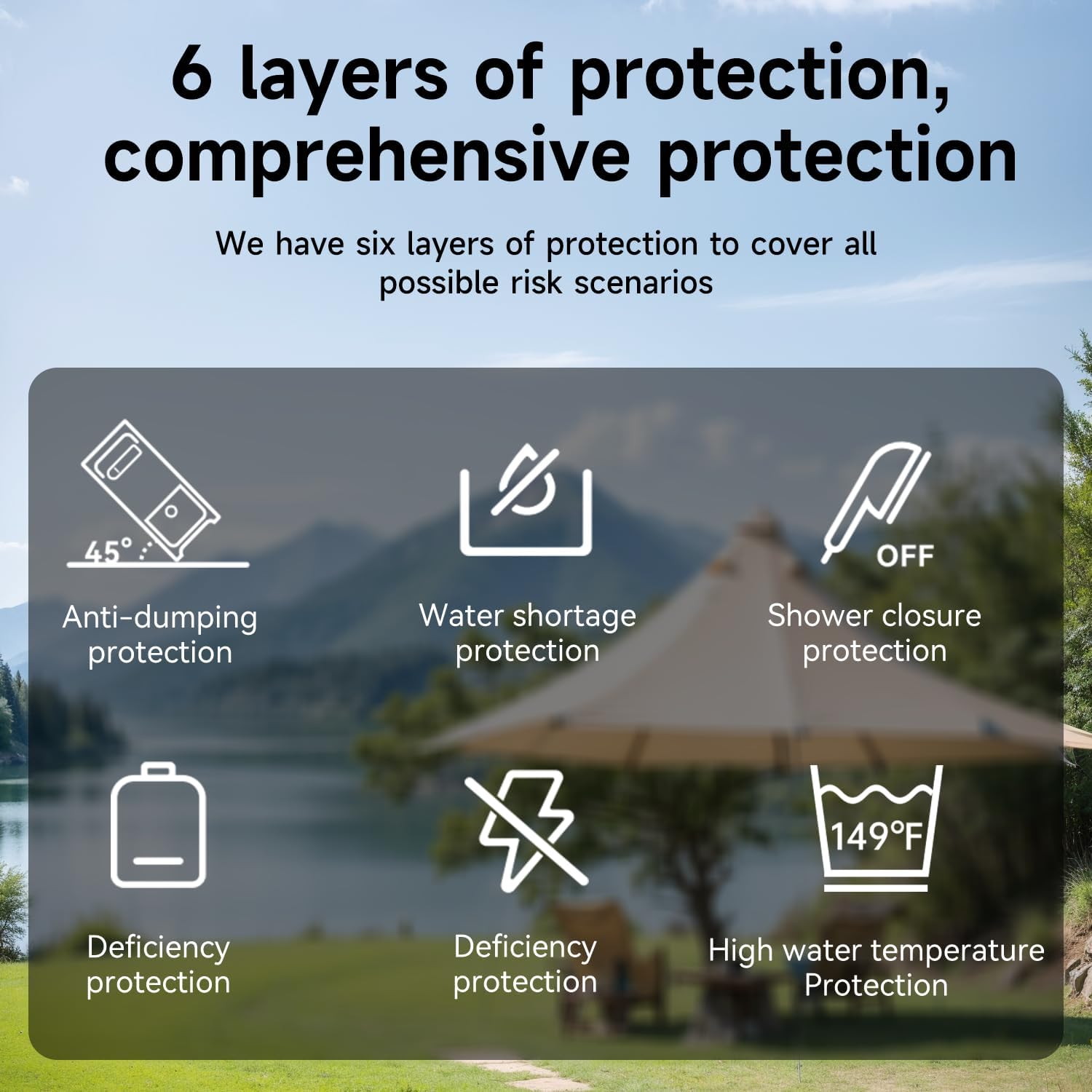 6 layers of protection, comprehensive protection

We have six layers of protection to cover all possible risk scenarios

45°

Anti-dumping protection

Water shortage protection

OFF

Shower closure protection

Deficiency protection

Deficiency protection

149°F

High water temperature Protection